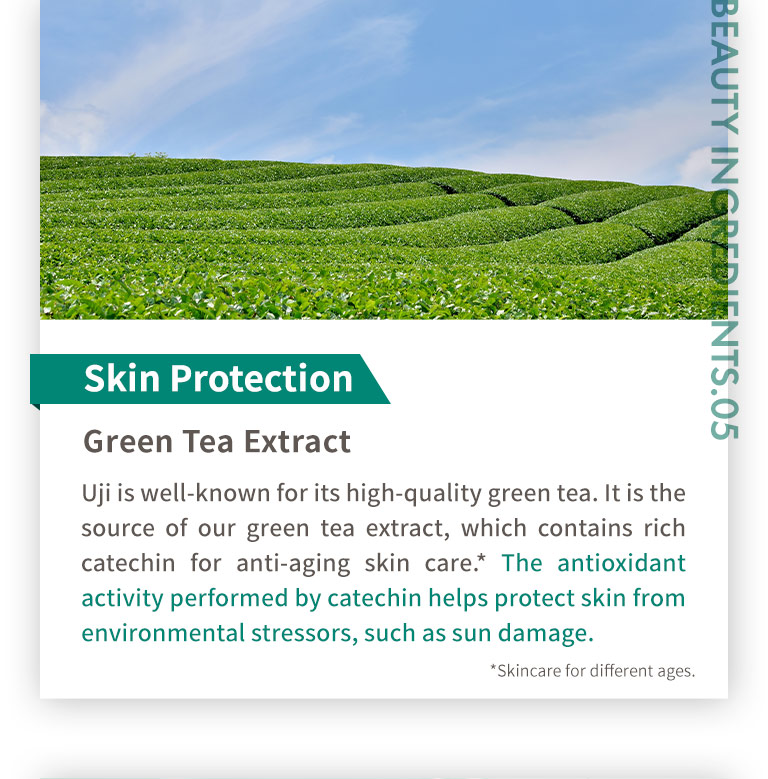 BEAUTY INGREDIENTS.05

Skin Protection

Green Tea Extract

Uji is well-known for its high-quality green tea. It is the source of our green tea extract, which contains rich catechin for anti-aging skin care.* The antioxidant activity performed by catechin helps protect skin from environmental stressors, such as sun damage.

*Skincare for different ages.